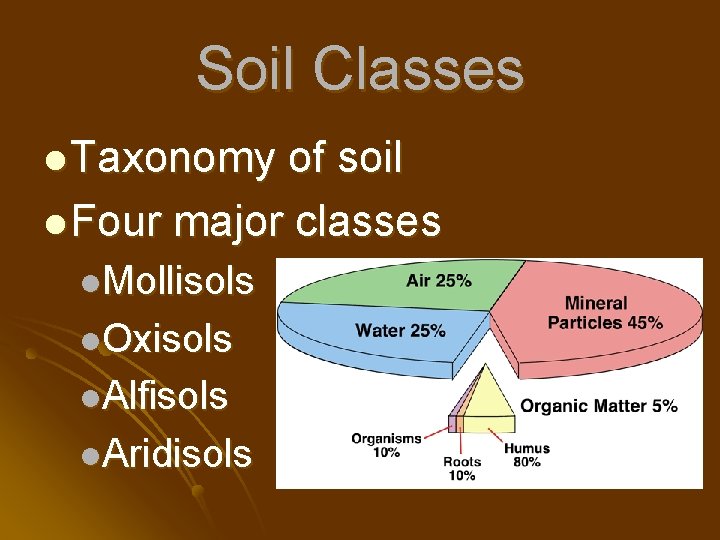 Soil Classes

Taxonomy of soil
Four major classes
Mollisols
Oxisols
Alfisols
Aridisols

Air 25%
Water 25%
Mineral Particles 45%
Organic Matter 5%
Organisms 10%
Roots 10%
Humus 80%